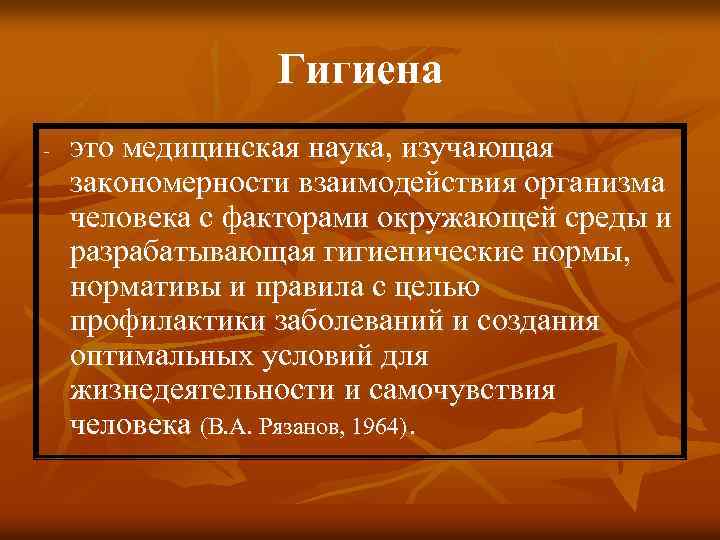 Гигиена

- это медицинская наука, изучающая закономерности взаимодействия организма человека с факторами окружающей среды и разрабатывающая гигиенические нормы, нормативы и правила с целью профилактики заболеваний и создания оптимальных условий для жизнедеятельности и самочувствия человека (В.А. Рязанов, 1964).